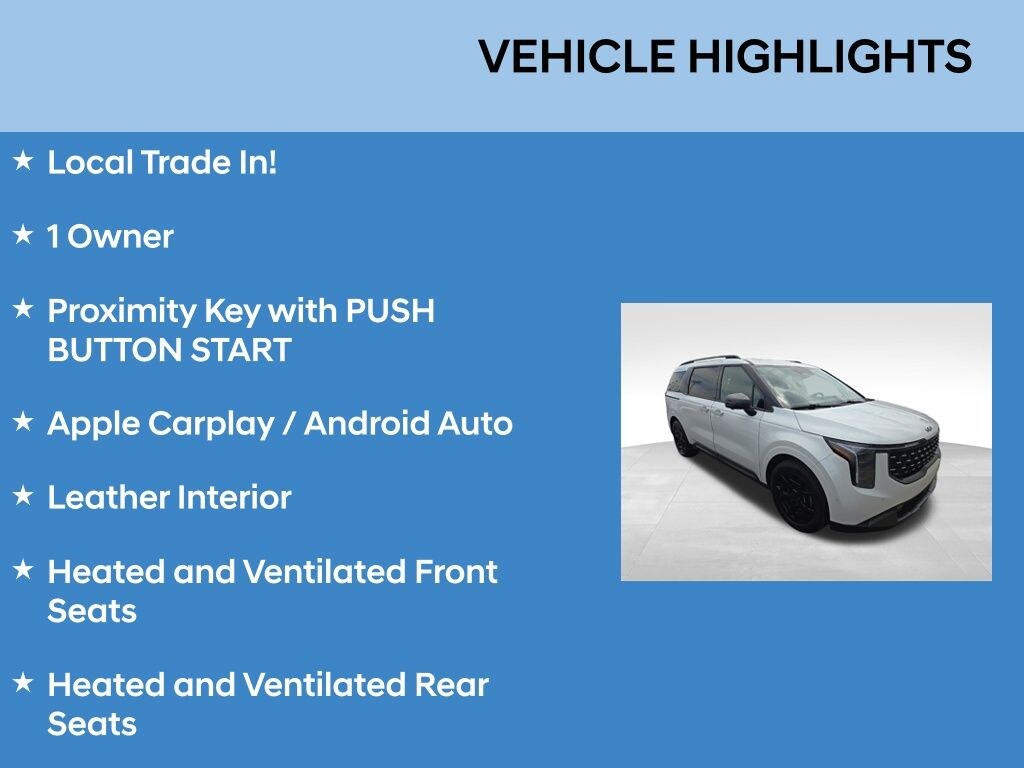 VEHICLE HIGHLIGHTS

★ Local Trade In!

★ 1 Owner

★ Proximity Key with PUSH BUTTON START

★ Apple Carplay / Android Auto

★ Leather Interior

★ Heated and Ventilated Front Seats

★ Heated and Ventilated Rear Seats